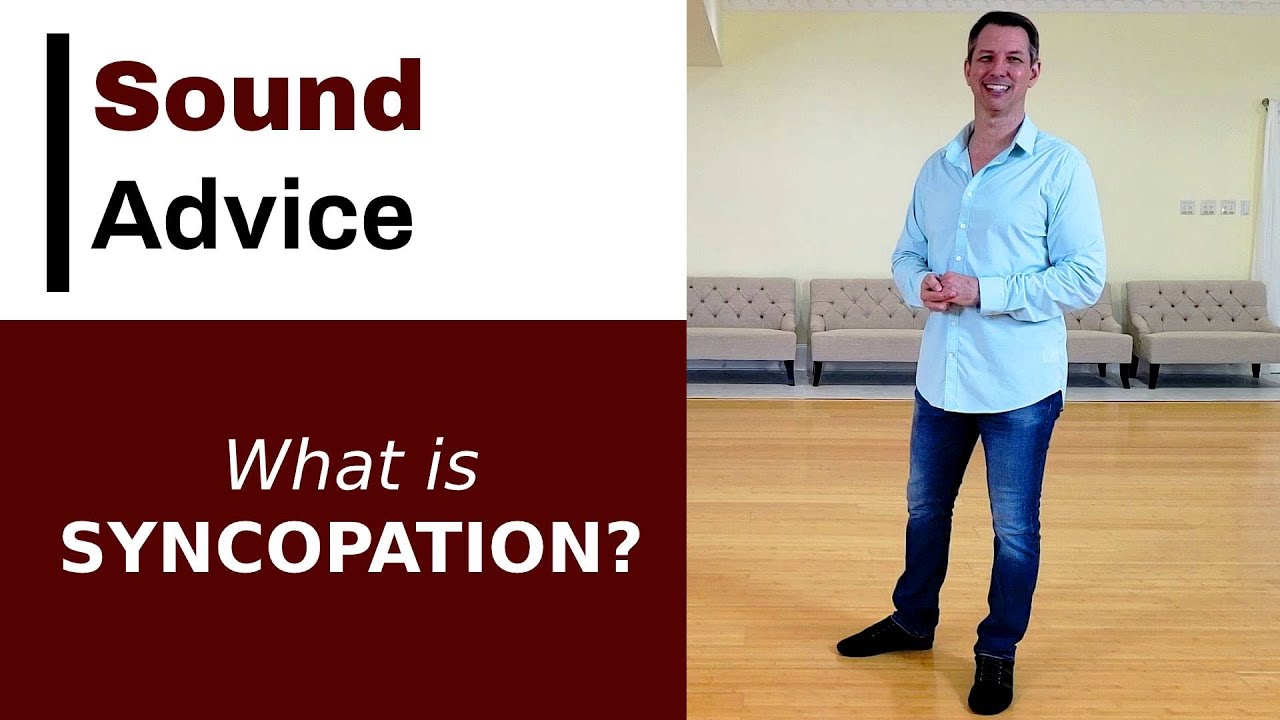 Sound
Advice

What is
SYNCOPATION?